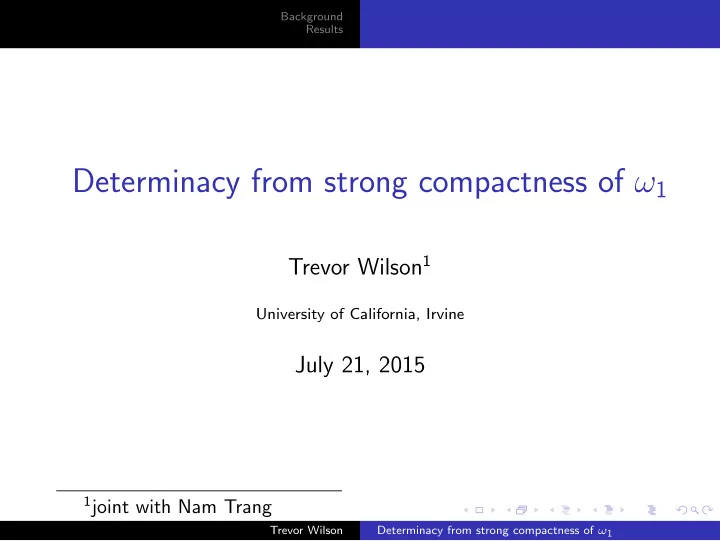 Background
Results

Determinacy from strong compactness of $\omega_1$

Trevor Wilson$^1$

University of California, Irvine

July 21, 2015

$^1$joint with Nam Trang

Trevor Wilson    Determinacy from strong compactness of $\omega_1$